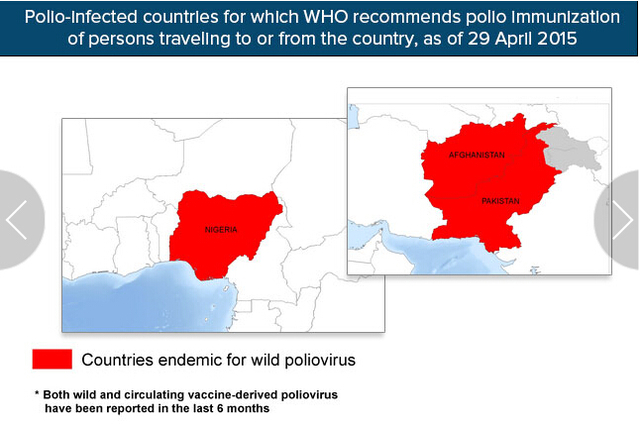 Polio-infected countries for which WHO recommends polio immunization of persons traveling to or from the country, as of 29 April 2015

NIGERIA

AFGHANISTAN

PAKISTAN

Countries endemic for wild poliovirus

* Both wild and circulating vaccine-derived poliovirus have been reported in the last 6 months